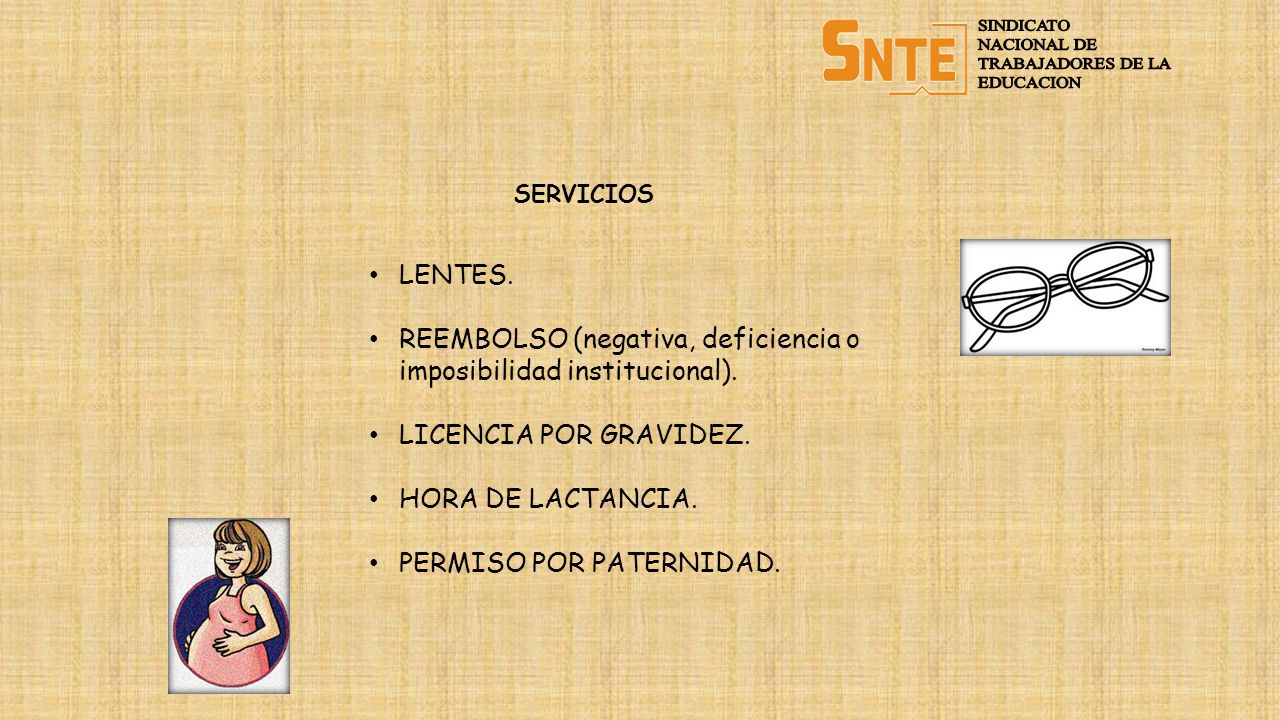 SNTE
SINDICATO NACIONAL DE TRABAJADORES DE LA EDUCACION

SERVICIOS

• LENTES.

• REEMBOLSO (negativa, deficiencia o imposibilidad institucional).

• LICENCIA POR GRAVIDEZ.

• HORA DE LACTANCIA.

• PERMISO POR PATERNIDAD.